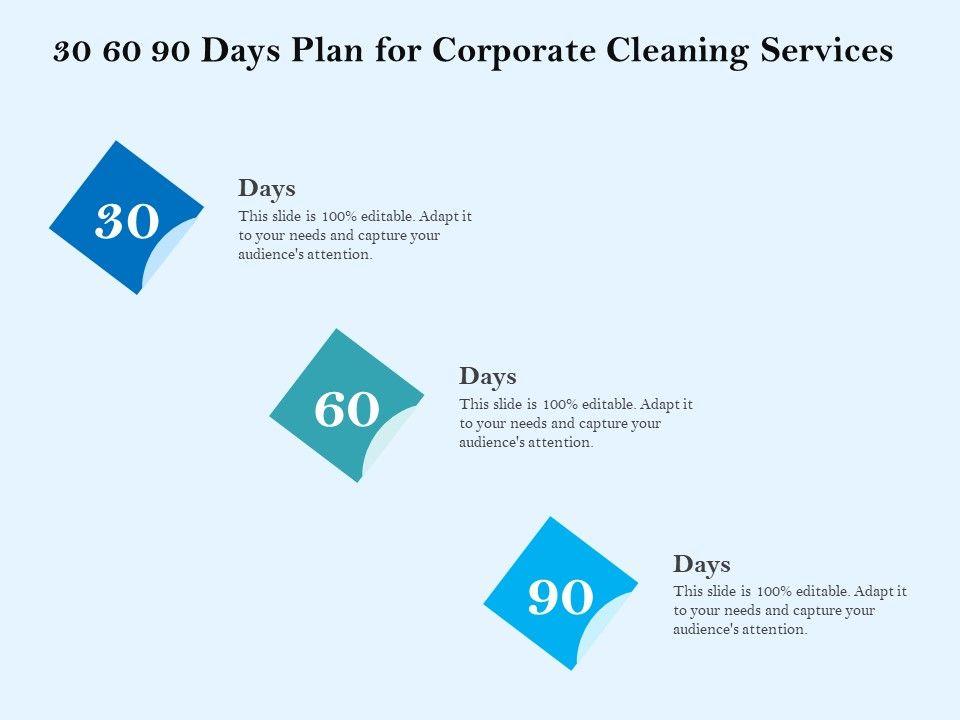 30 60 90 Days Plan for Corporate Cleaning Services

30

Days
This slide is 100% editable. Adapt it to your needs and capture your audience's attention.

60

Days
This slide is 100% editable. Adapt it to your needs and capture your audience's attention.

90

Days
This slide is 100% editable. Adapt it to your needs and capture your audience's attention.